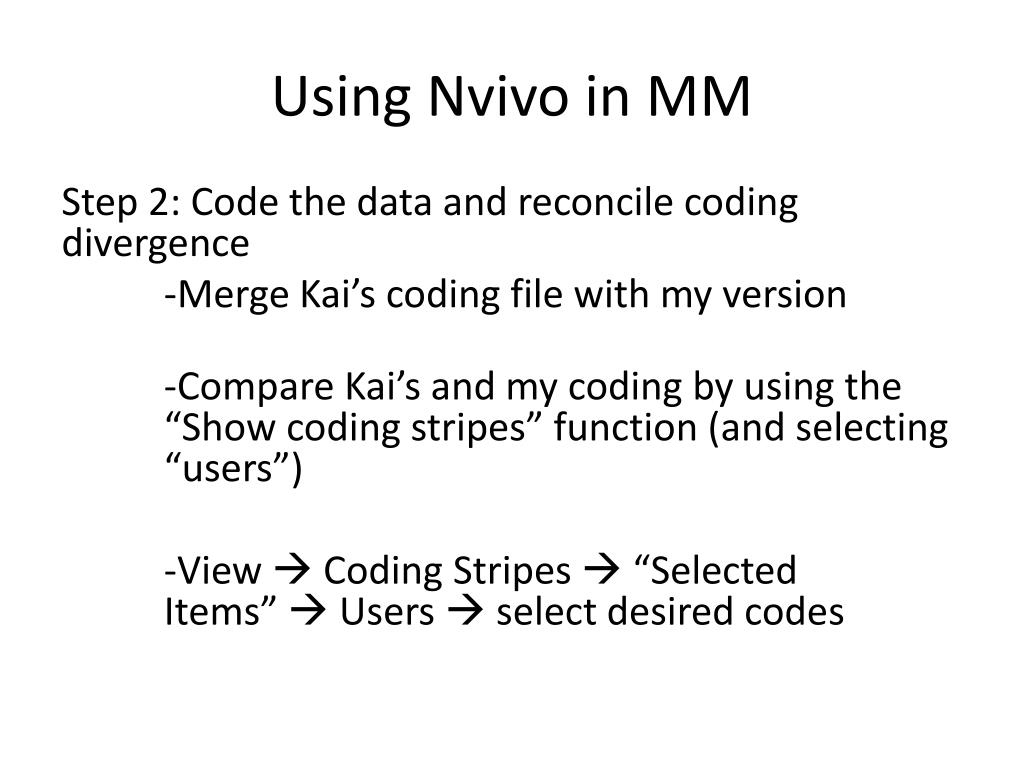 Using Nvivo in MM

Step 2: Code the data and reconcile coding divergence

-Merge Kai’s coding file with my version

-Compare Kai’s and my coding by using the “Show coding stripes” function (and selecting “users”)

-View → Coding Stripes → “Selected Items” → Users → select desired codes